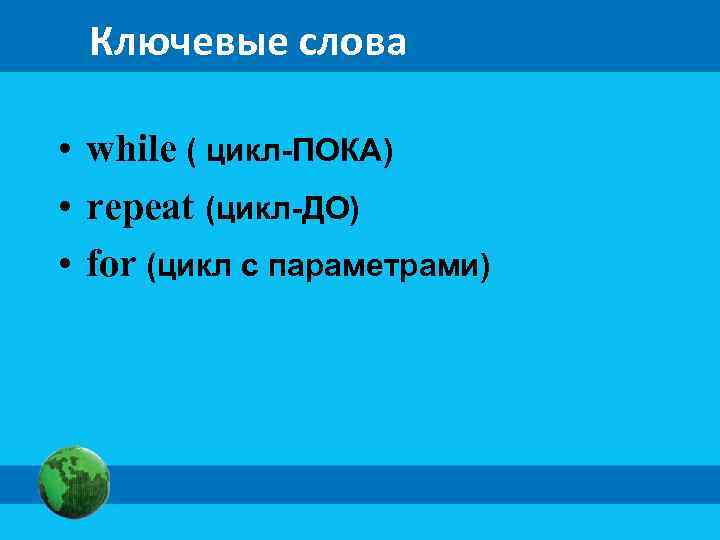 Ключевые слова

• while ( цикл-ПОКА)
• repeat (цикл-ДО)
• for (цикл с параметрами)